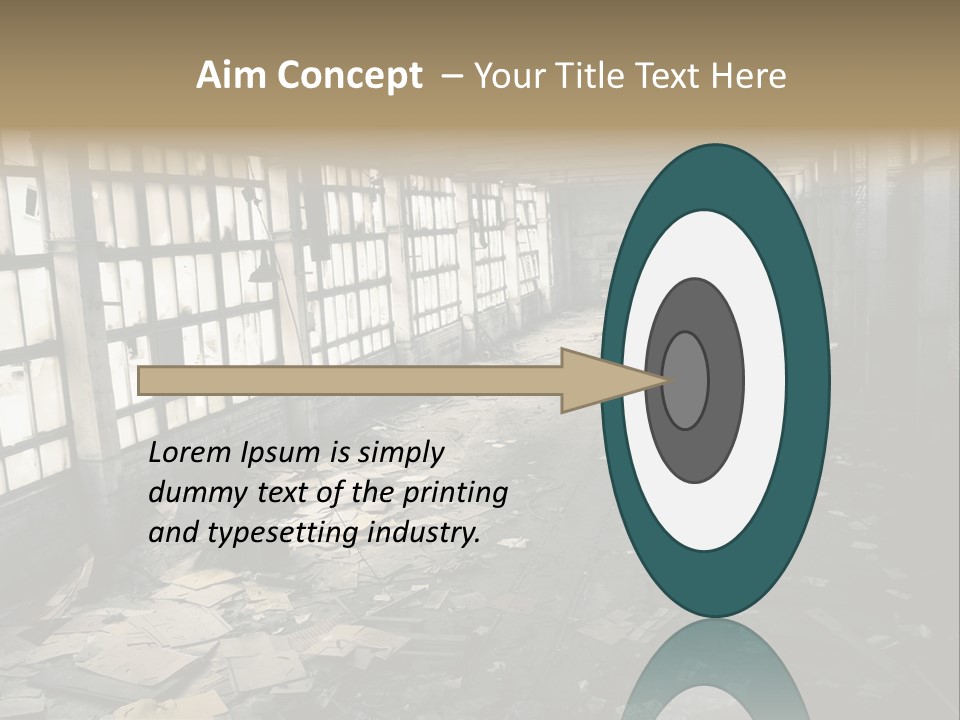 Aim Concept – Your Title Text Here

Lorem Ipsum is simply dummy text of the printing and typesetting industry.